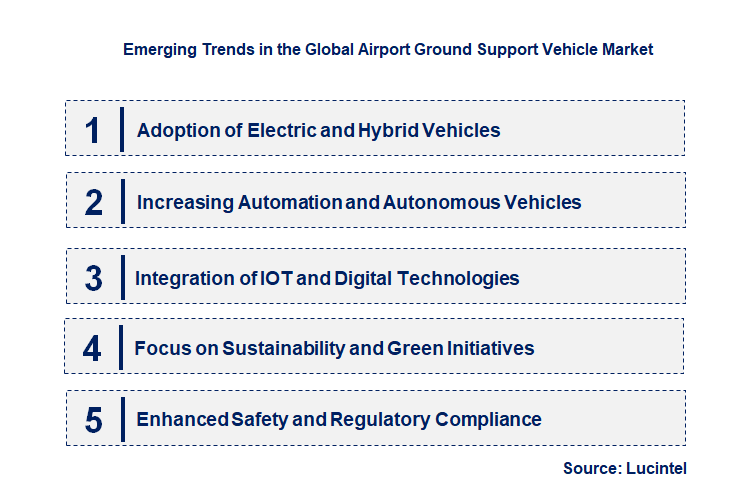 Emerging Trends in the Global Airport Ground Support Vehicle Market

1 Adoption of Electric and Hybrid Vehicles

2 Increasing Automation and Autonomous Vehicles

3 Integration of IOT and Digital Technologies

4 Focus on Sustainability and Green Initiatives

5 Enhanced Safety and Regulatory Compliance

Source: Lucintel